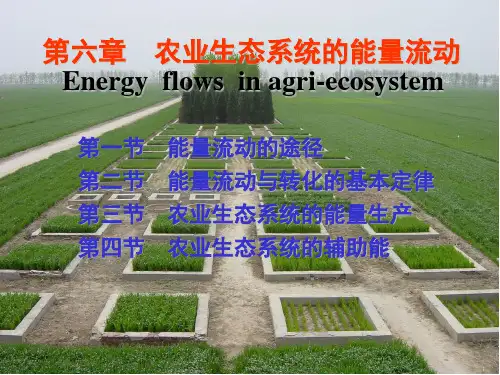 第六章　农业生态系统的能量流动
Energy flows in agri-ecosystem

第一节　能量流动的途径
第二节　能量流动与转化的基本定律
第三节　农业生态系统的能量生产
第四节　农业生态系统的辅助能